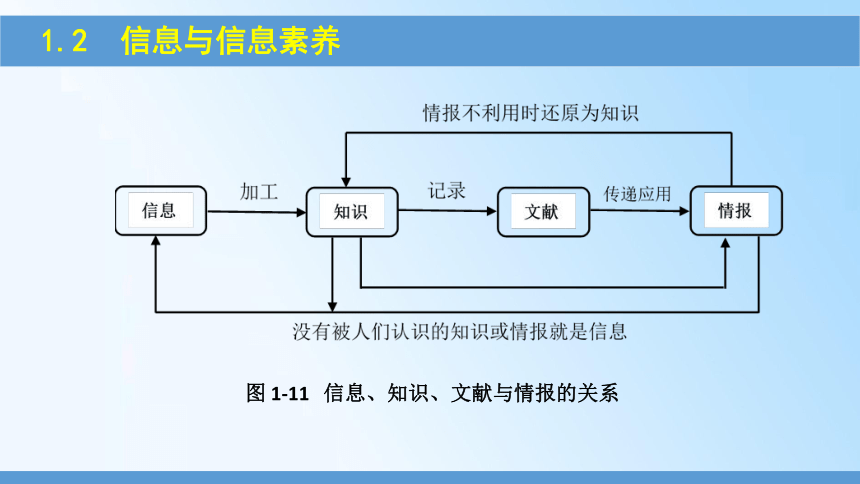 1.2 信息与信息素养

情报不利用时还原为知识

信息

加工

知识

记录

文献

传递应用

情报

没有被人们认识的知识或情报就是信息

图 1-11 信息、知识、文献与情报的关系